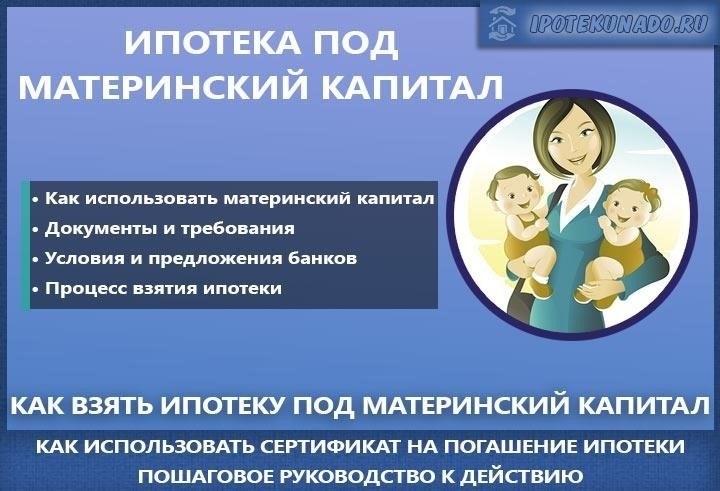 IPOTEKUNADO.RU

ИПОТЕКА ПОД МАТЕРИНСКИЙ КАПИТАЛ

• Как использовать материнский капитал
• Документы и требования
• Условия и предложения банков
• Процесс взятия ипотеки

КАК ВЗЯТЬ ИПОТЕКУ ПОД МАТЕРИНСКИЙ КАПИТАЛ

КАК ИСПОЛЬЗОВАТЬ СЕРТИФИКАТ НА ПОГАШЕНИЕ ИПОТЕКИ
ПОШАГОВОЕ РУКОВОДСТВО К ДЕЙСТВИЮ